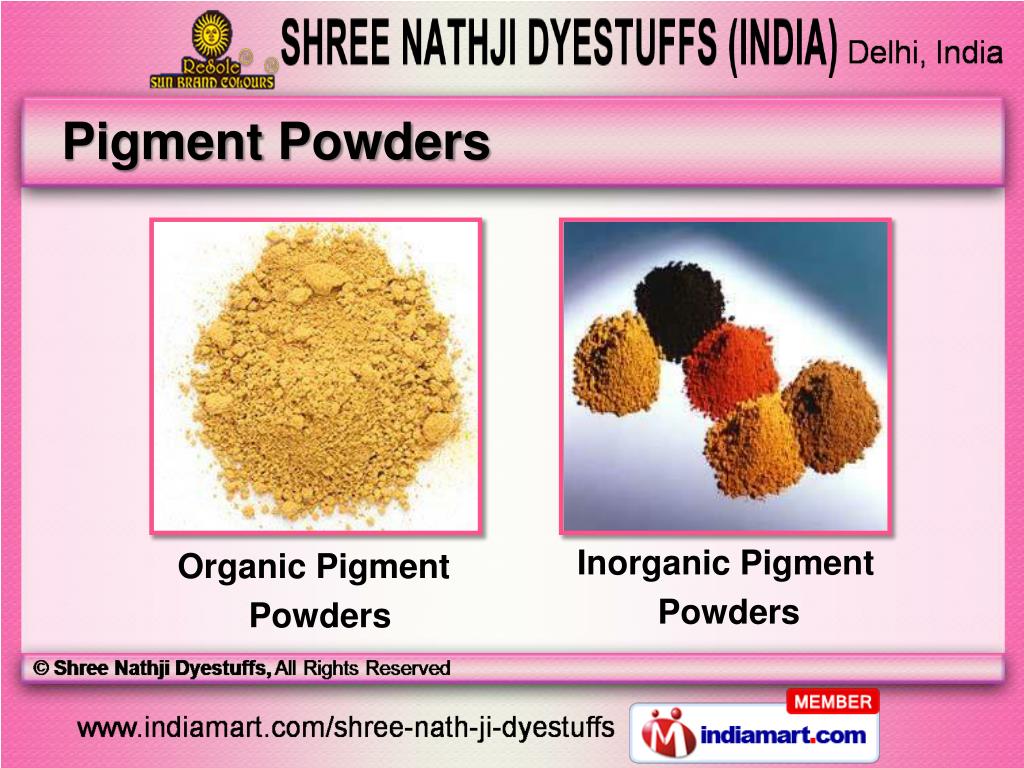 Resole SUN BRAND COLOURS

SHREE NATHJI DYESTUFFS (INDIA) Delhi, India

Pigment Powders

Organic Pigment Powders

Inorganic Pigment Powders

© Shree Nathji Dyestuffs, All Rights Reserved

www.indiamart.com/shree-nath-ji-dyestuffs

MEMBER indiamart.com